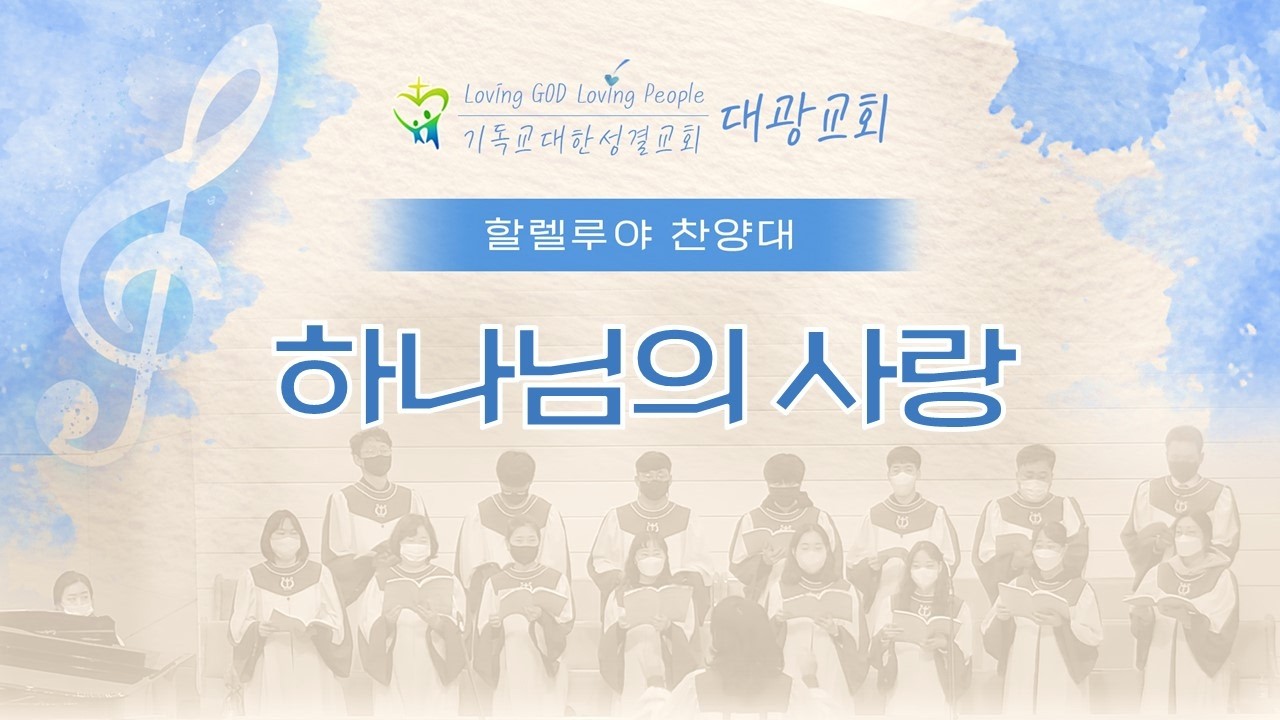 Loving GOD Loving People
기독교대한성결교회
대광교회

할렐루야 찬양대

하나님의 사랑